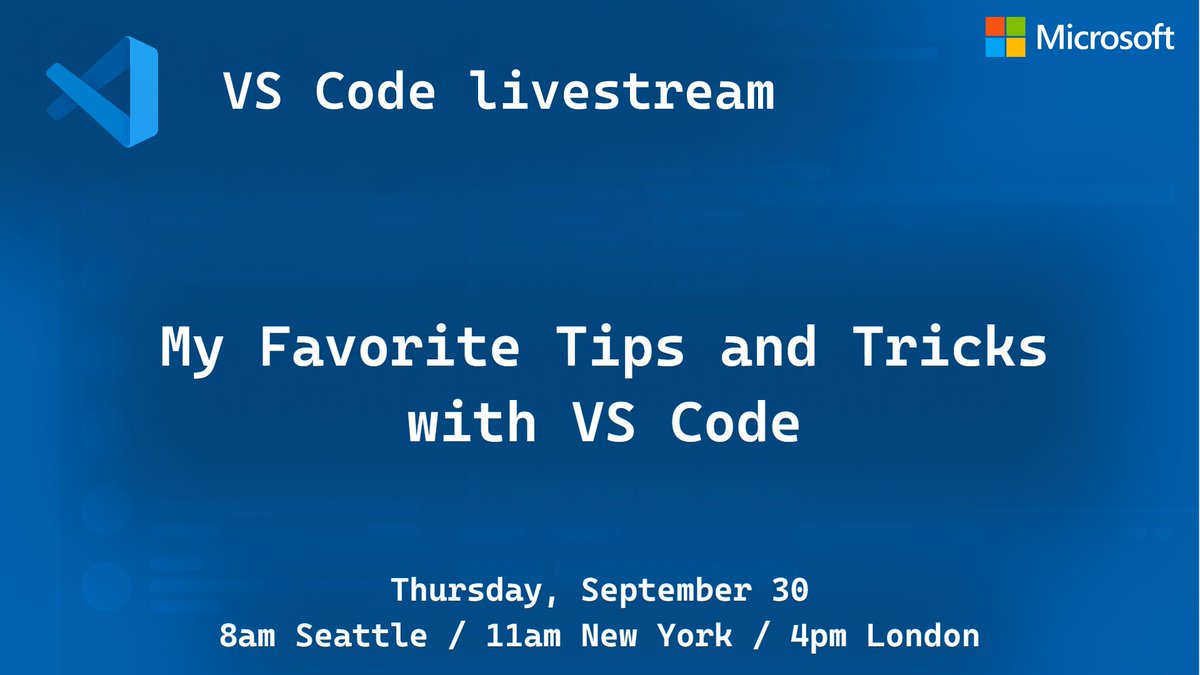 Microsoft

VS Code livestream

My Favorite Tips and Tricks with VS Code

Thursday, September 30
8am Seattle / 11am New York / 4pm London